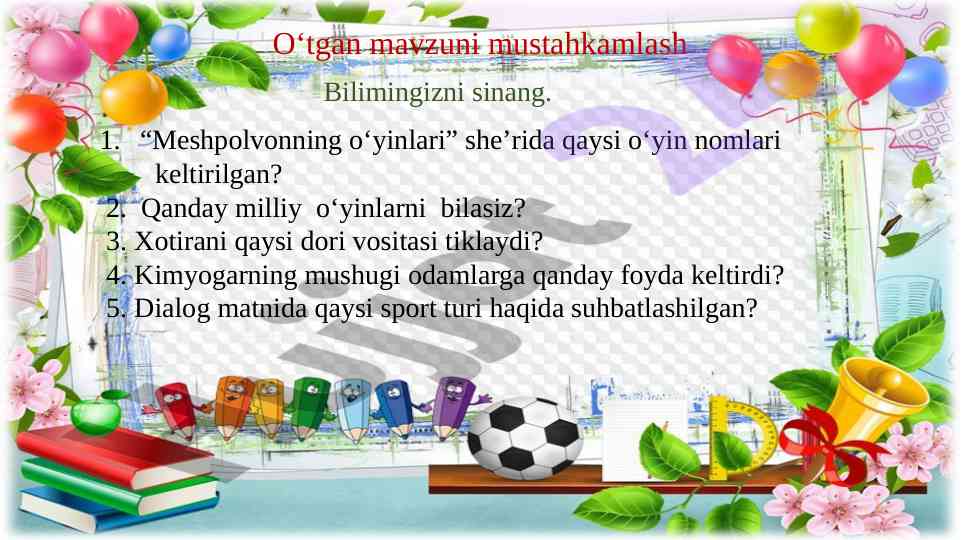 O‘tgan mavzuni mustahkamlash

Bilimingizni sinang.

1. “Meshpolvonning o‘yinlari” she’rida qaysi o‘yin nomlari keltirilgan?
2. Qanday milliy o‘yinlarni bilasiz?
3. Xotirani qaysi dori vositasi tiklaydi?
4. Kimyogarning mushugi odamlarga qanday foyda keltirdi?
5. Dialog matnida qaysi sport turi haqida suhbatlashilgan?